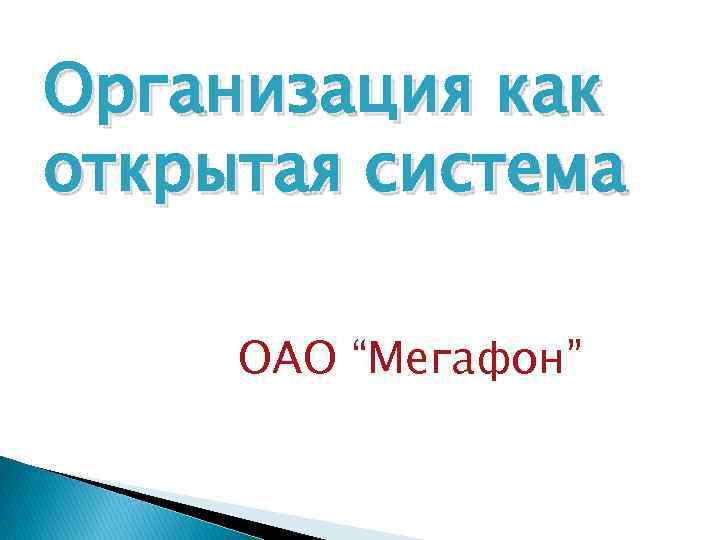 Организация как открытая система

ОАО “Мегафон”